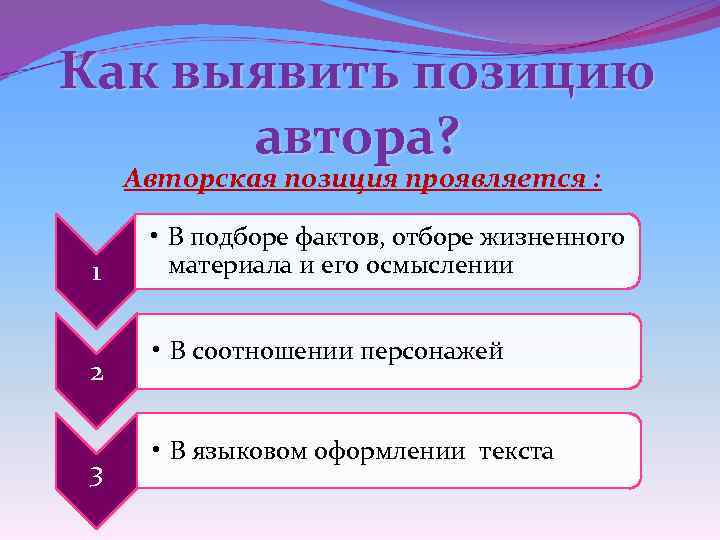 Как выявить позицию автора?

Авторская позиция проявляется :

1

• В подборе фактов, отборе жизненного материала и его осмыслении

2

• В соотношении персонажей

3

• В языковом оформлении текста